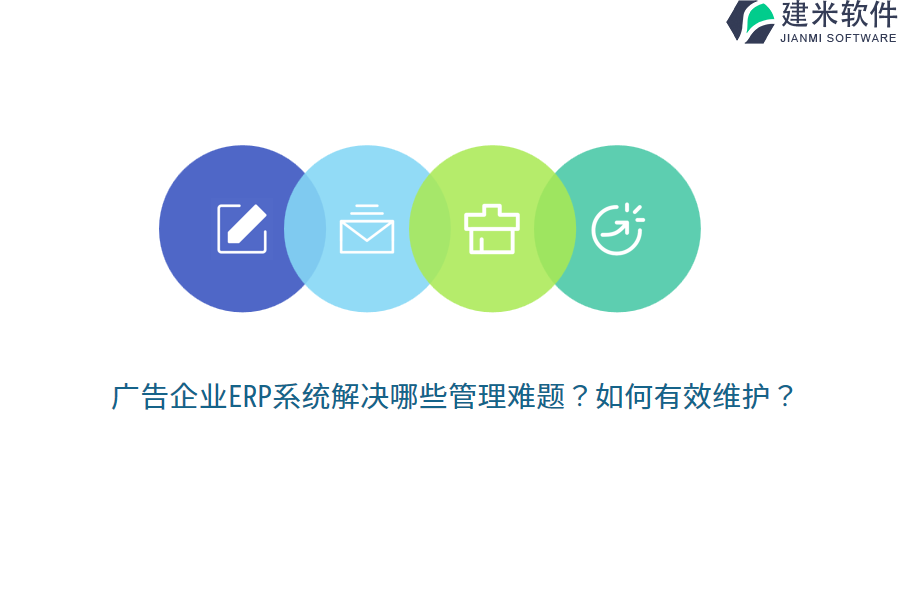 建米软件
JIANMI SOFTWARE

广告企业ERP系统解决哪些管理难题？如何有效维护？